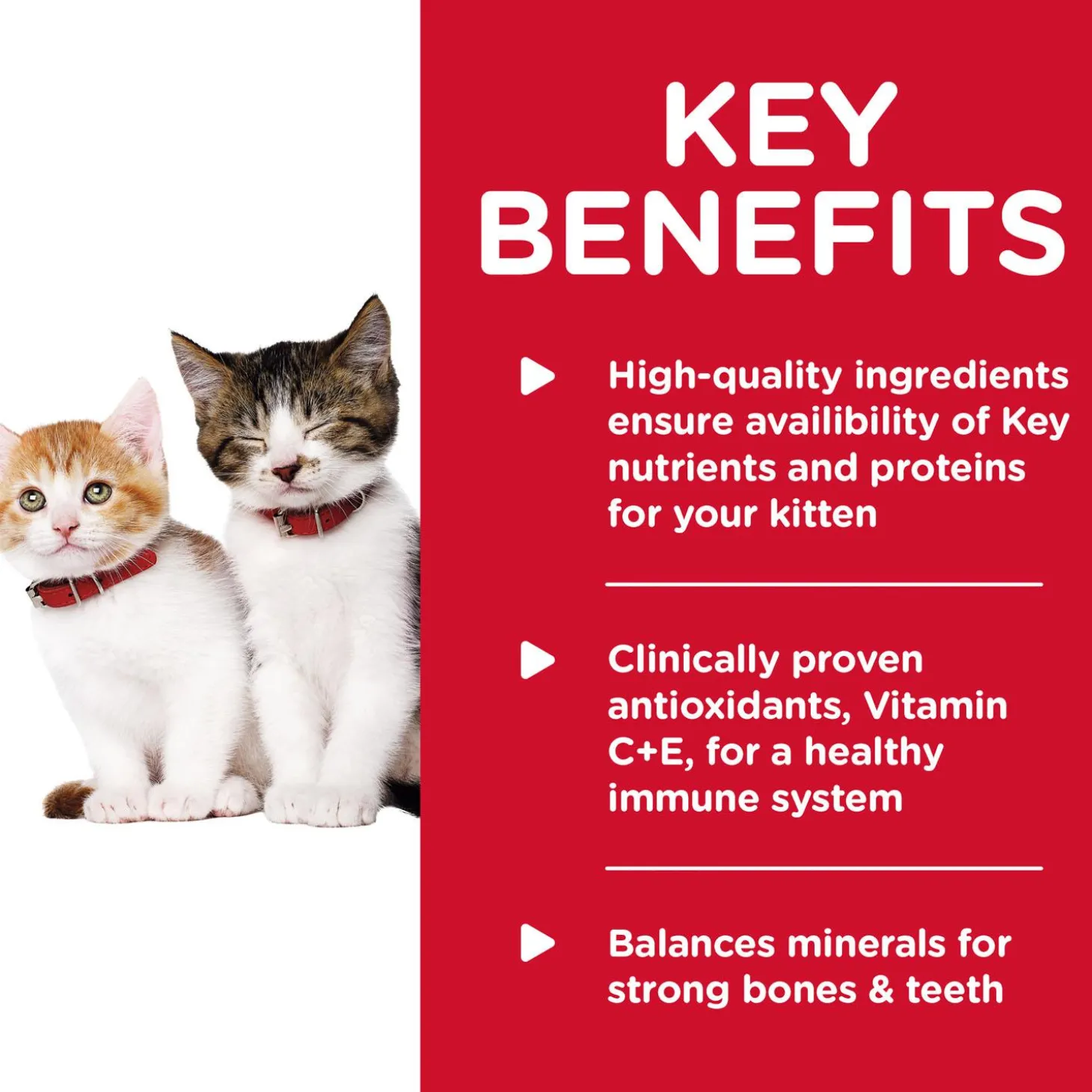 KEY BENEFITS

High-quality ingredients ensure availibility of Key nutrients and proteins for your kitten

Clinically proven antioxidants, Vitamin C+E, for a healthy immune system

Balances minerals for strong bones & teeth